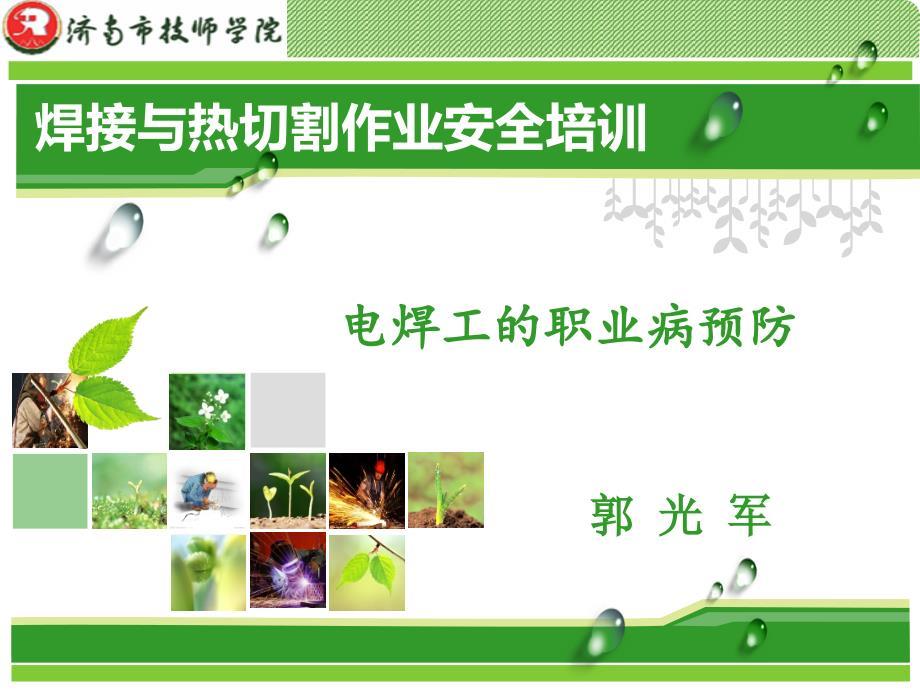 济南市技师学院

焊接与热切割作业安全培训

电焊工的职业病预防

郭 光 军